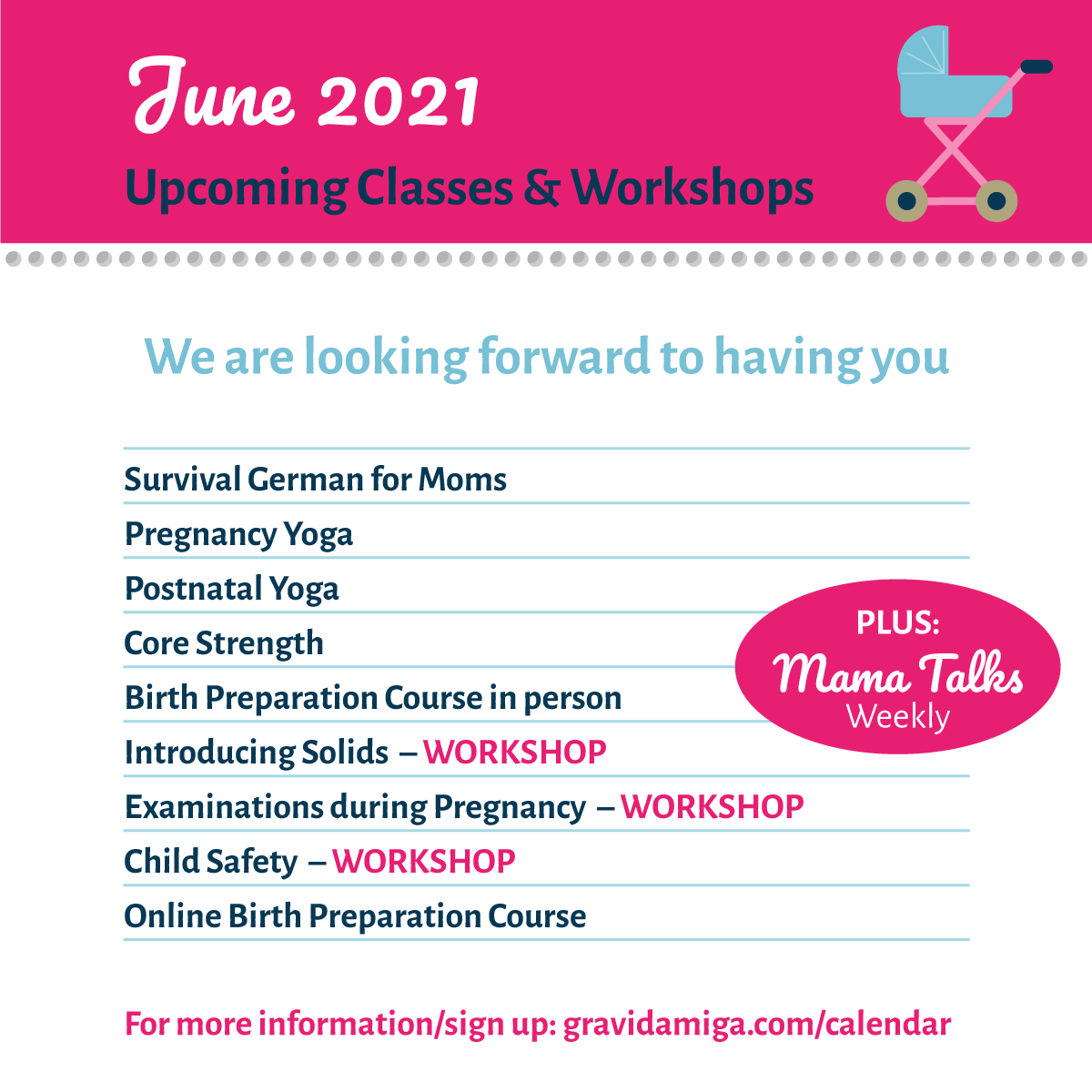 June 2021
Upcoming Classes & Workshops

We are looking forward to having you

Survival German for Moms
Pregnancy Yoga
Postnatal Yoga
Core Strength
Birth Preparation Course in person
Introducing Solids – WORKSHOP
Examinations during Pregnancy – WORKSHOP
Child Safety – WORKSHOP
Online Birth Preparation Course

PLUS:
Mama Talks
Weekly

For more information/sign up: gravidamiga.com/calendar